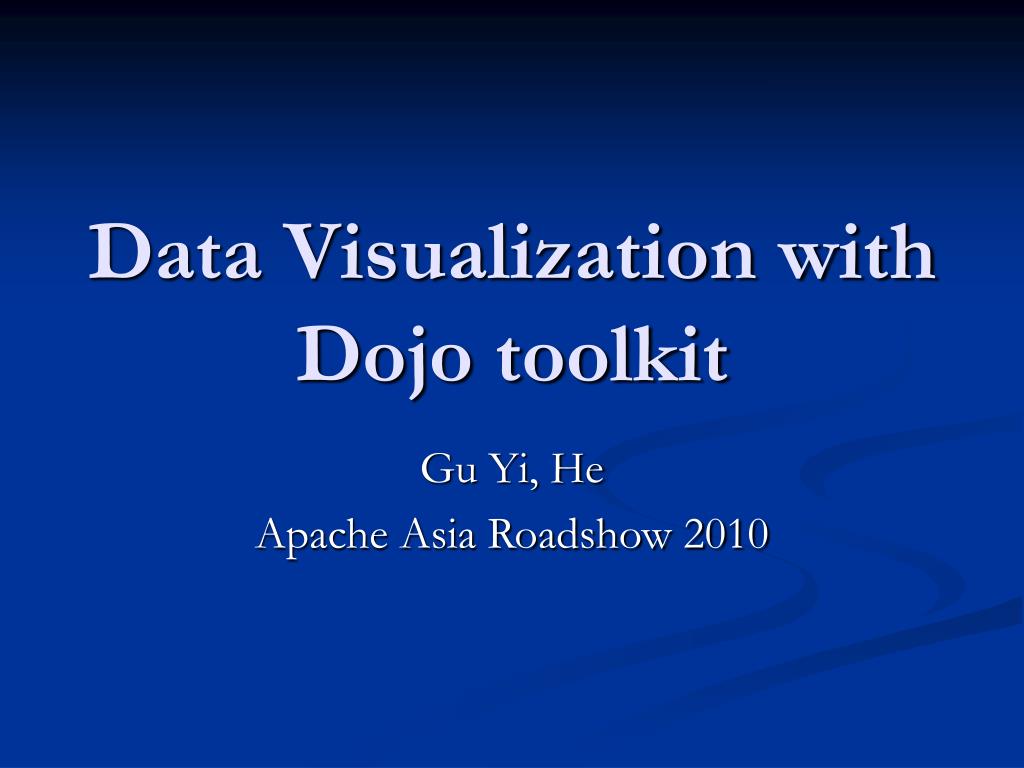 Data Visualization with Dojo toolkit

Gu Yi, He
Apache Asia Roadshow 2010